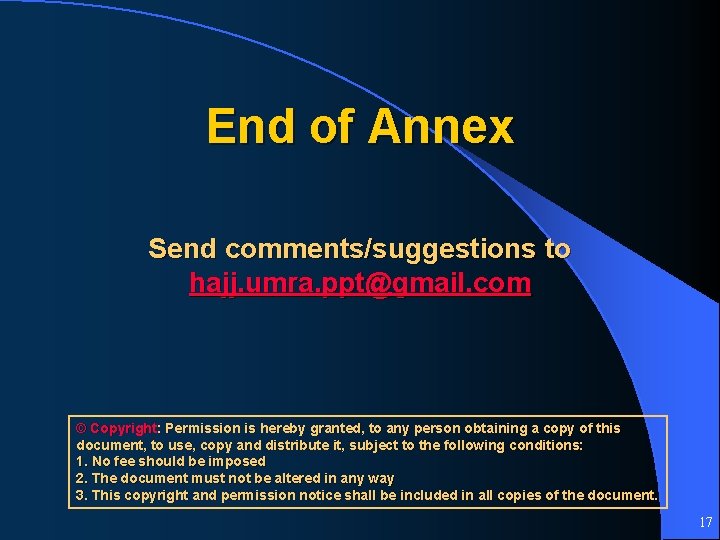 End of Annex

Send comments/suggestions to
hajj.umra.ppt@gmail.com

© Copyright: Permission is hereby granted, to any person obtaining a copy of this document, to use, copy and distribute it, subject to the following conditions:
1. No fee should be imposed
2. The document must not be altered in any way
3. This copyright and permission notice shall be included in all copies of the document.

17